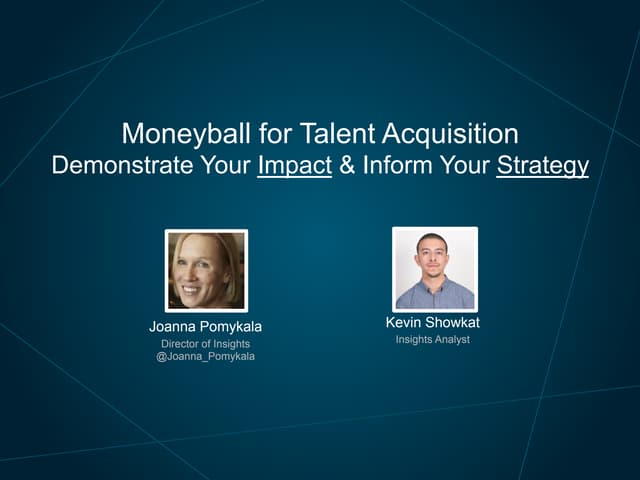 Moneyball for Talent Acquisition
Demonstrate Your Impact & Inform Your Strategy

Joanna Pomykala
Director of Insights
@Joanna_Pomykala

Kevin Showkat
Insights Analyst